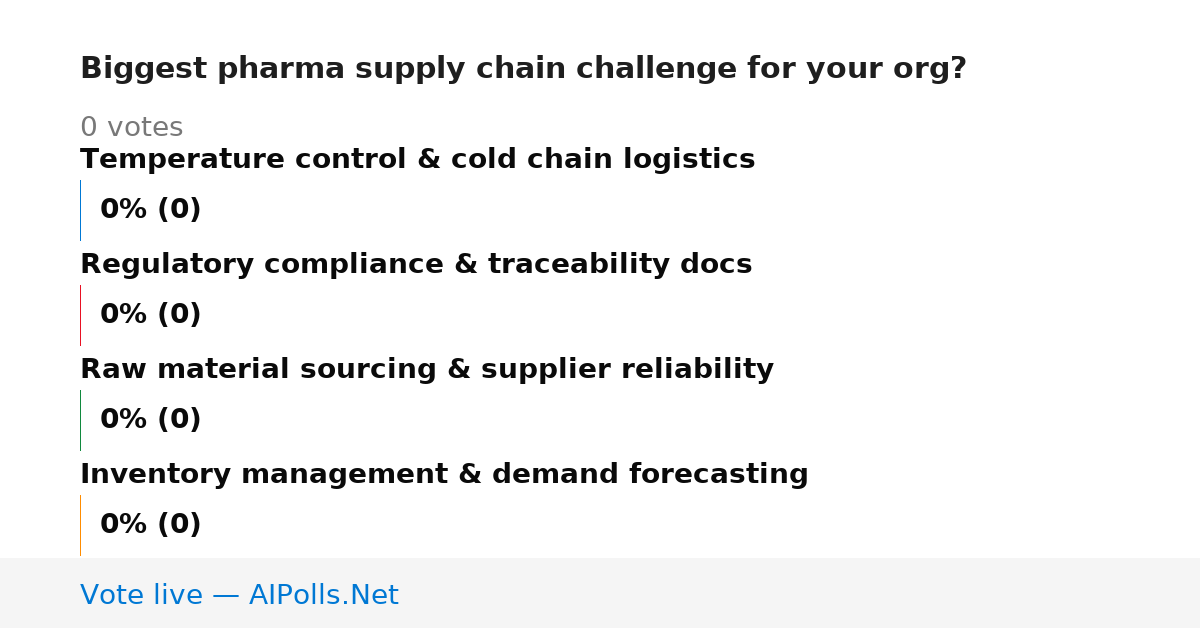 Biggest pharma supply chain challenge for your org?

0 votes

Temperature control & cold chain logistics

0% (0)

Regulatory compliance & traceability docs

0% (0)

Raw material sourcing & supplier reliability

0% (0)

Inventory management & demand forecasting

0% (0)

Vote live — AIPolls.Net